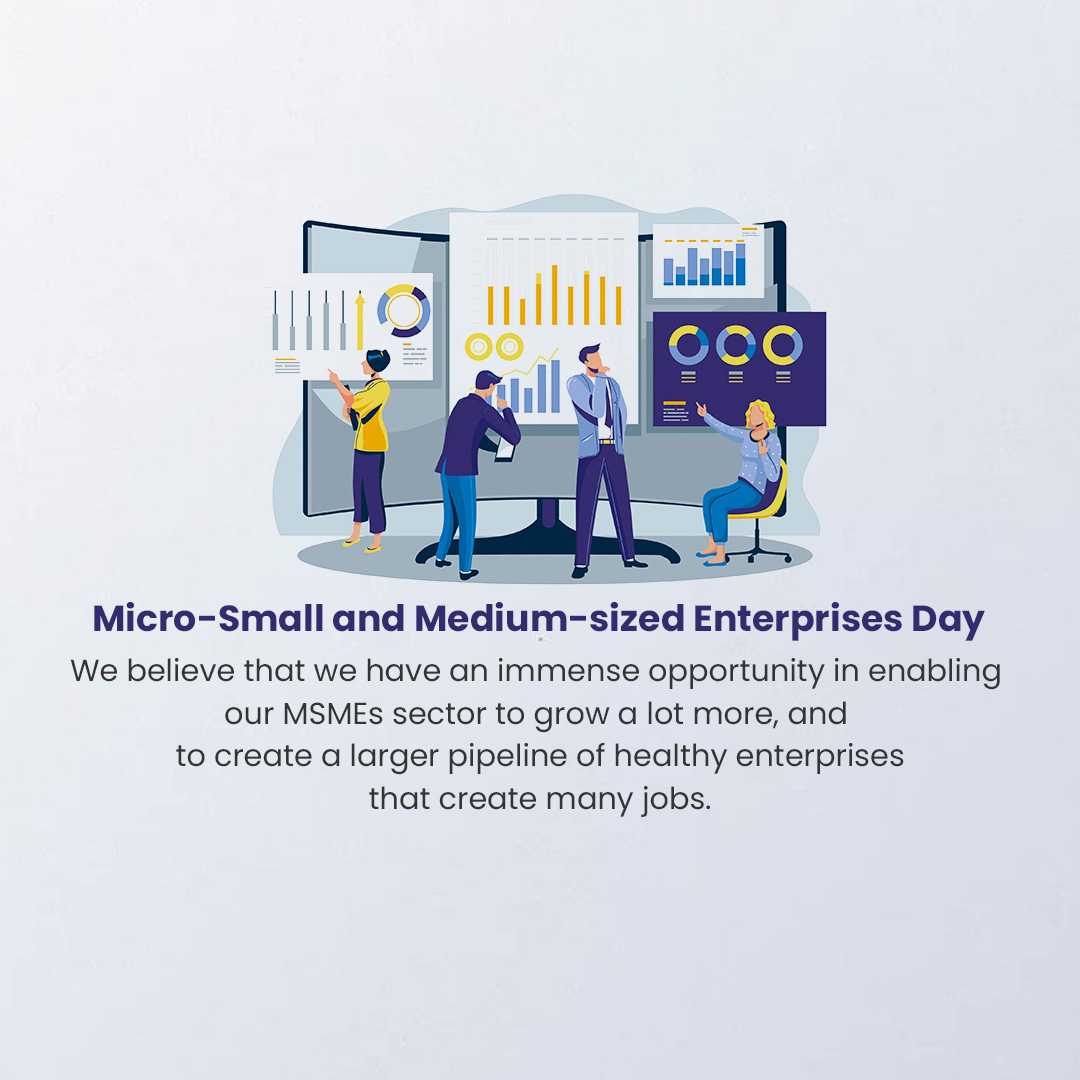 Micro-Small and Medium-sized Enterprises Day

We believe that we have an immense opportunity in enabling our MSMEs sector to grow a lot more, and to create a larger pipeline of healthy enterprises that create many jobs.